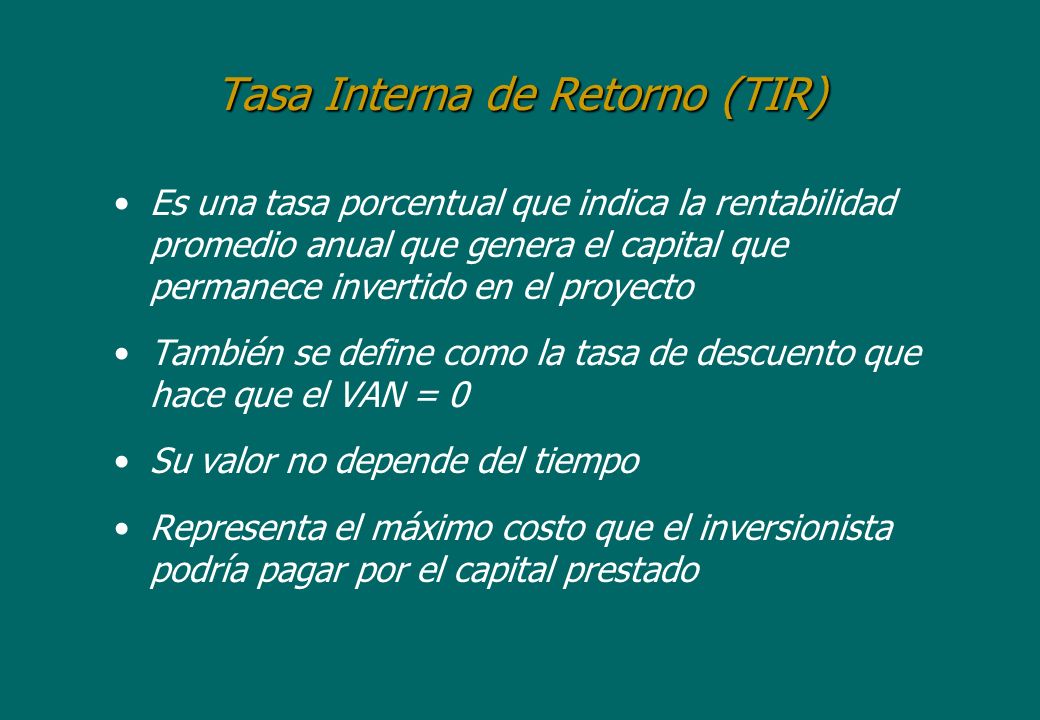 Tasa Interna de Retorno (TIR)

• Es una tasa porcentual que indica la rentabilidad promedio anual que genera el capital que permanece invertido en el proyecto

• También se define como la tasa de descuento que hace que el VAN = 0

• Su valor no depende del tiempo

• Representa el máximo costo que el inversionista podría pagar por el capital prestado